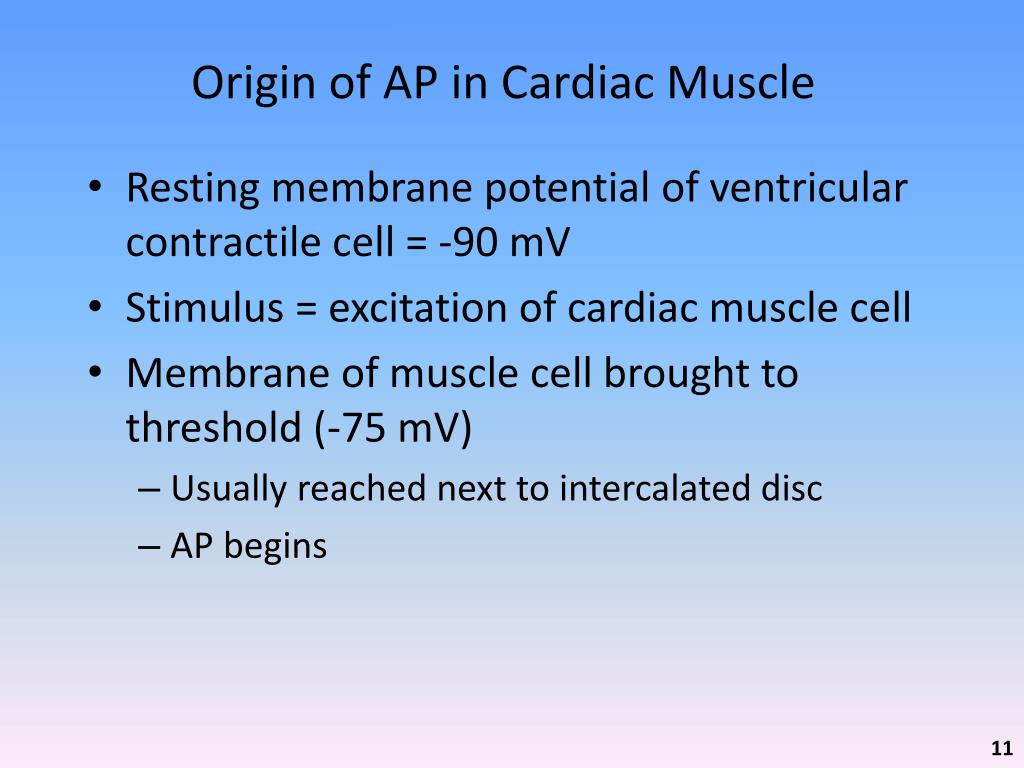 Origin of AP in Cardiac Muscle

• Resting membrane potential of ventricular contractile cell = -90 mV
• Stimulus = excitation of cardiac muscle cell
• Membrane of muscle cell brought to threshold (-75 mV)
– Usually reached next to intercalated disc
– AP begins

11